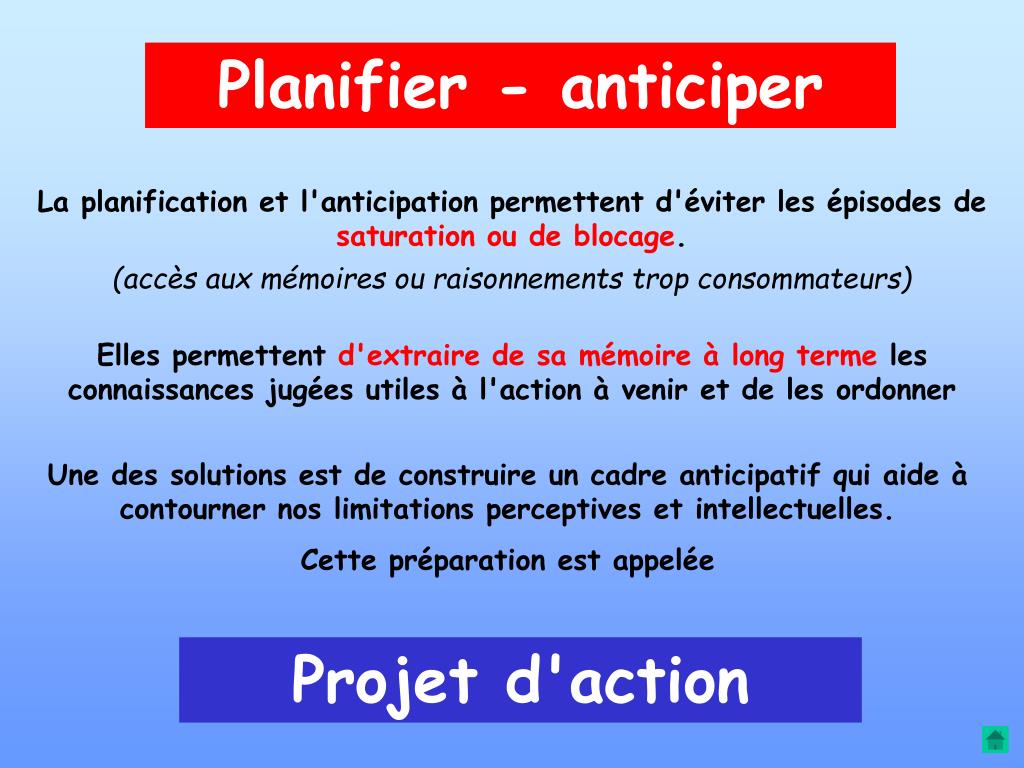 Planifier - anticiper

La planification et l'anticipation permettent d'éviter les épisodes de saturation ou de blocage.

(accès aux mémoires ou raisonnements trop consommateurs)

Elles permettent d'extraire de sa mémoire à long terme les connaissances jugées utiles à l'action à venir et de les ordonner

Une des solutions est de construire un cadre anticipatif qui aide à contourner nos limitations perceptives et intellectuelles.

Cette préparation est appelée

Projet d'action